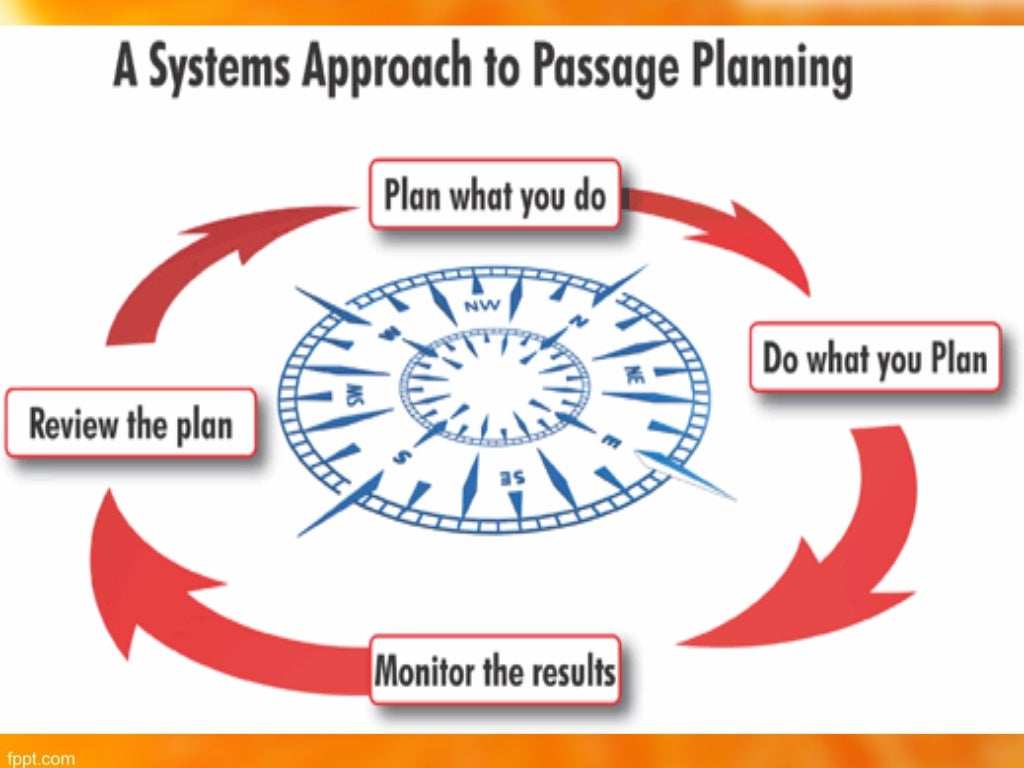 A Systems Approach to Passage Planning

Plan what you do

Do what you Plan

Monitor the results

Review the plan

NW
N
NE
E
SE
S
SW
W

fppt.com